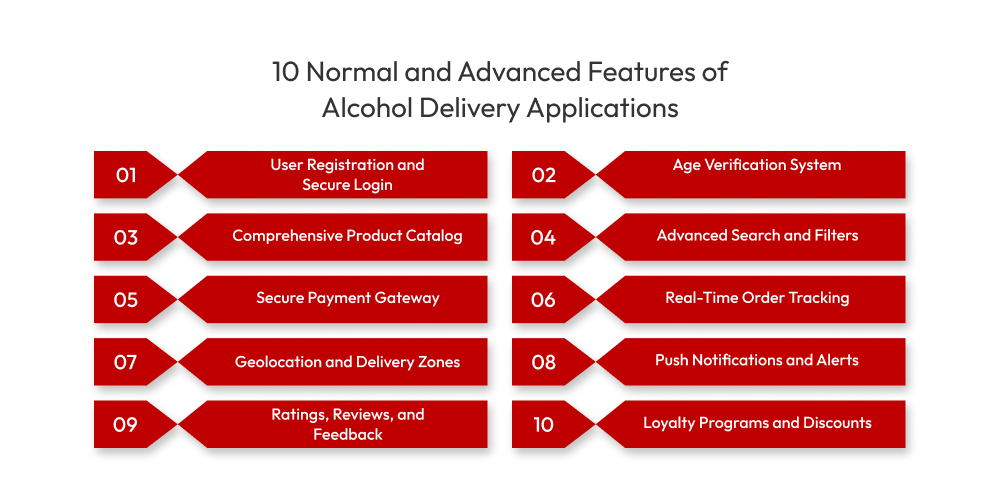 10 Normal and Advanced Features of Alcohol Delivery Applications

01 User Registration and Secure Login

02 Age Verification System

03 Comprehensive Product Catalog

04 Advanced Search and Filters

05 Secure Payment Gateway

06 Real-Time Order Tracking

07 Geolocation and Delivery Zones

08 Push Notifications and Alerts

09 Ratings, Reviews, and Feedback

10 Loyalty Programs and Discounts